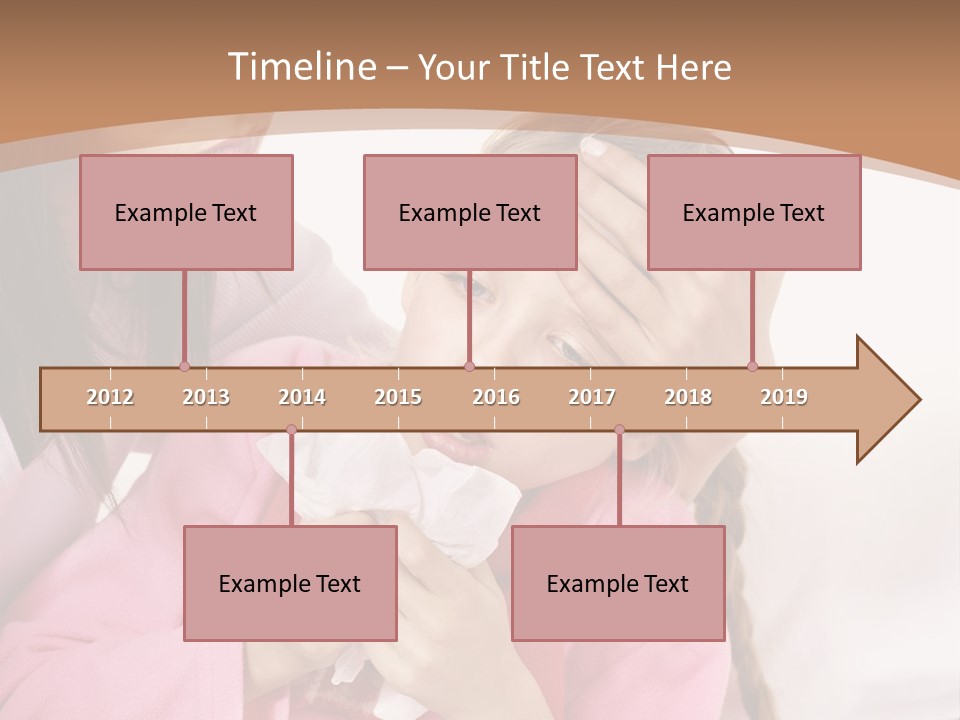 Timeline – Your Title Text Here

Example Text

Example Text

Example Text

2012 2013 2014 2015 2016 2017 2018 2019

Example Text

Example Text